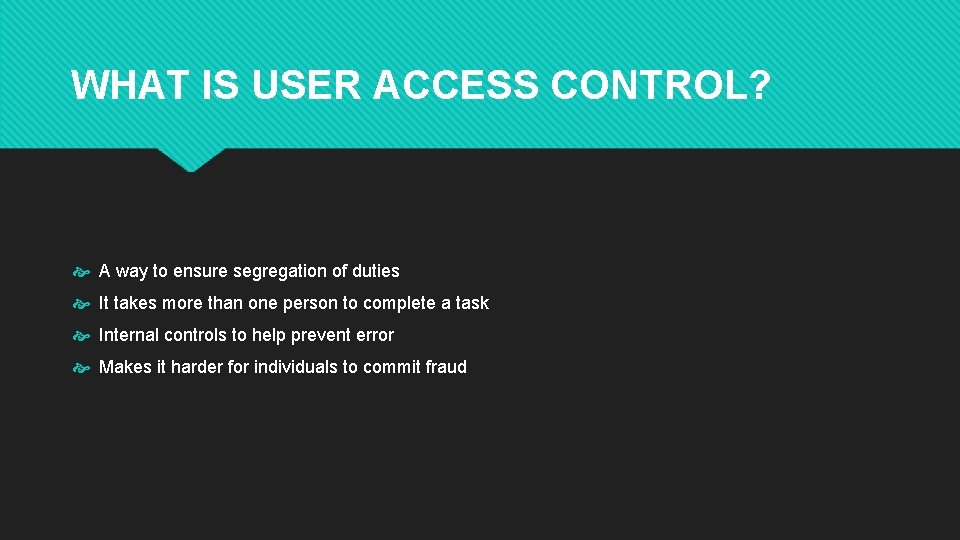 WHAT IS USER ACCESS CONTROL?

A way to ensure segregation of duties

It takes more than one person to complete a task

Internal controls to help prevent error

Makes it harder for individuals to commit fraud